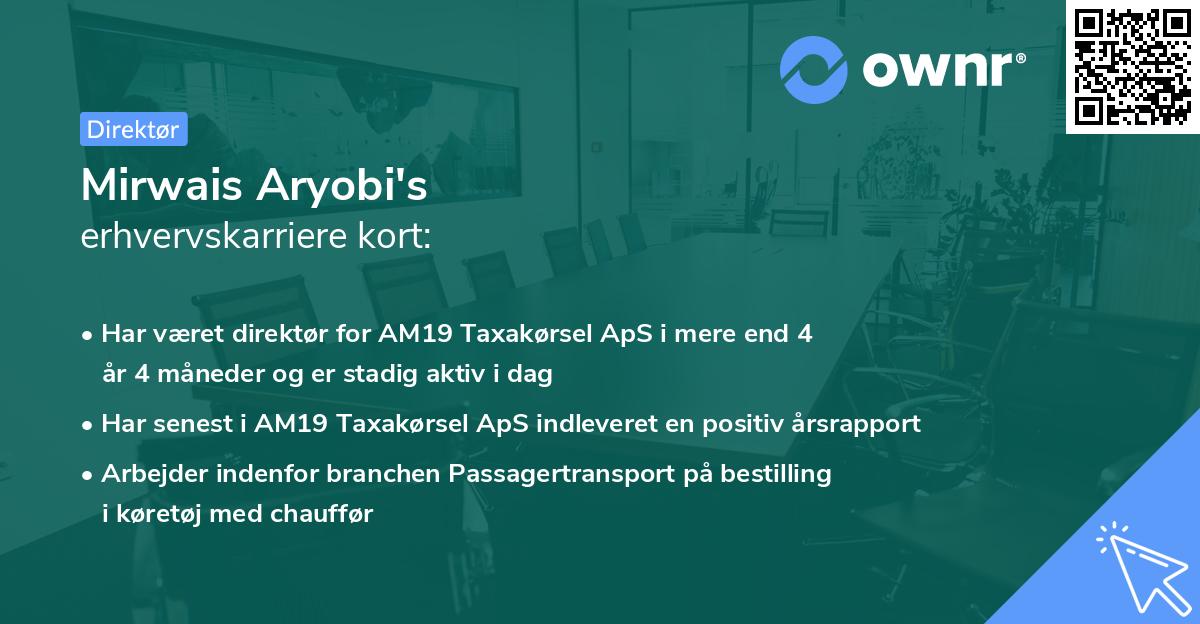 ownr®

Direktør

Mirwais Aryobi's
erhvervskarriere kort:

• Har været direktør for AM19 Taxakørsel ApS i mere end 4 år 4 måneder og er stadig aktiv i dag
• Har senest i AM19 Taxakørsel ApS indleveret en positiv årsrapport
• Arbejder indenfor branchen Passagertransport på bestilling i køretøj med chauffør